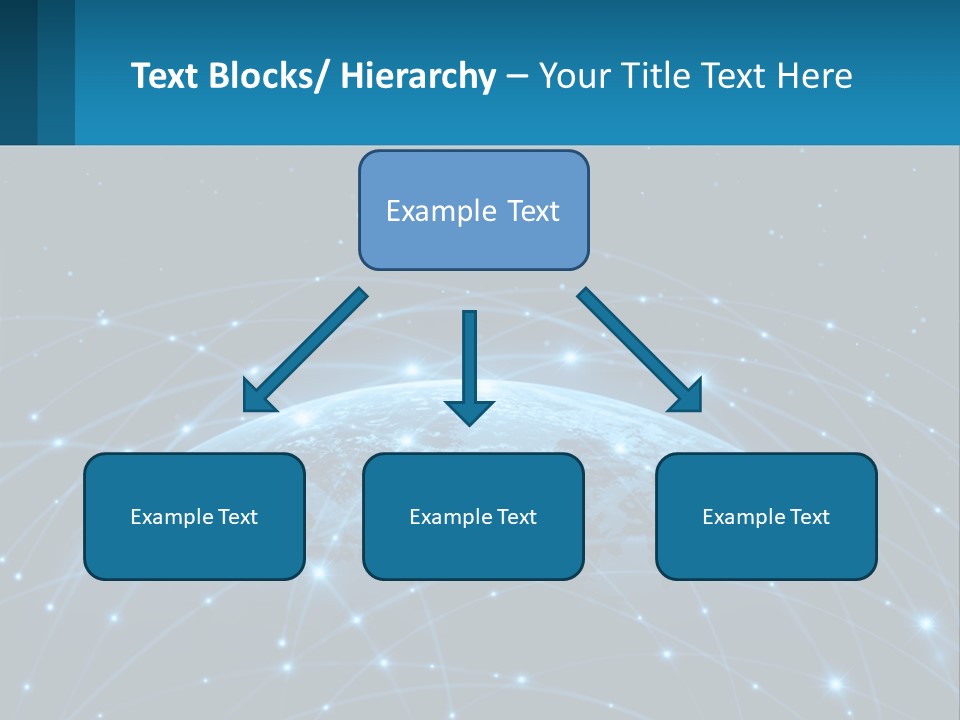 Text Blocks/ Hierarchy – Your Title Text Here

Example Text

Example Text

Example Text

Example Text